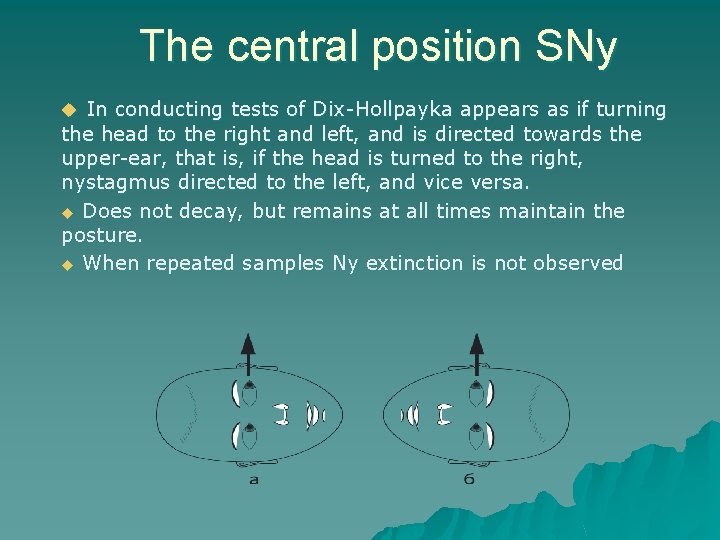 The central position SNy

In conducting tests of Dix-Hollpayka appears as if turning the head to the right and left, and is directed towards the upper-ear, that is, if the head is turned to the right, nystagmus directed to the left, and vice versa.

Does not decay, but remains at all times maintain the posture.

When repeated samples Ny extinction is not observed

а

б